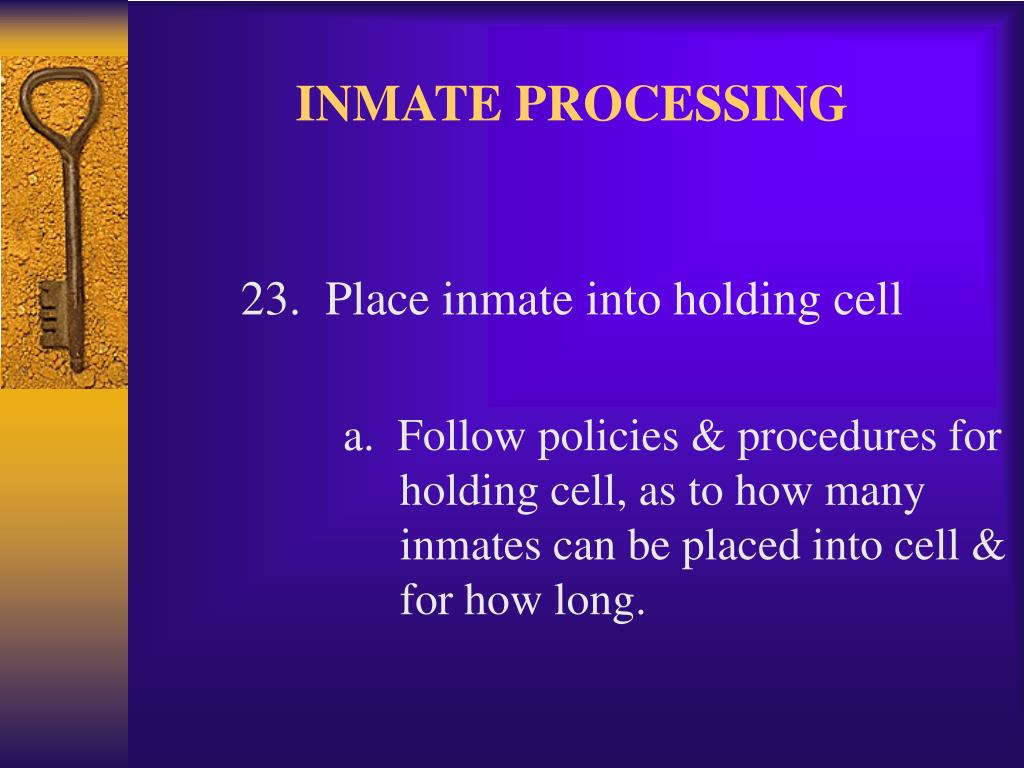 INMATE PROCESSING

23. Place inmate into holding cell

a. Follow policies & procedures for holding cell, as to how many inmates can be placed into cell & for how long.